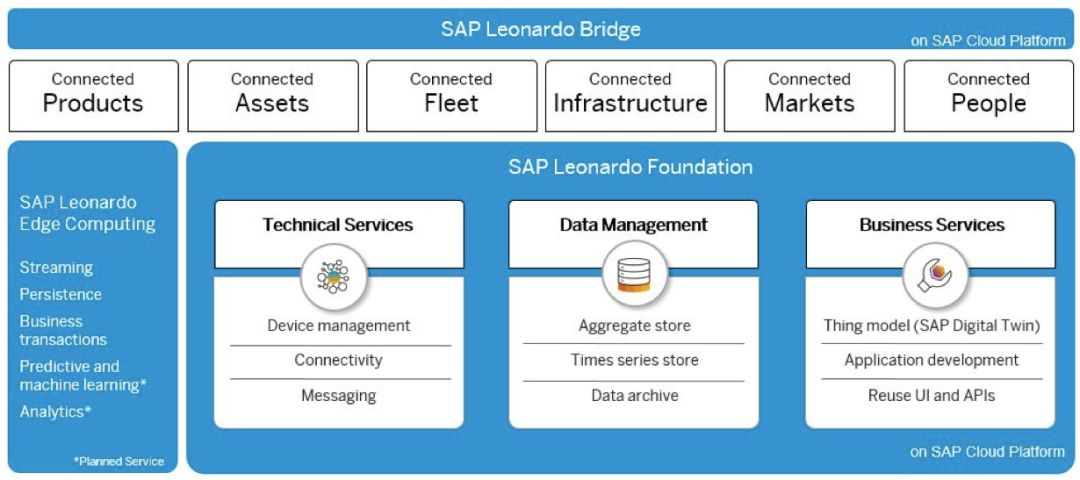 SAP Leonardo Bridge

on SAP Cloud Platform

Connected Products

Connected Assets

Connected Fleet

Connected Infrastructure

Connected Markets

Connected People

SAP Leonardo Edge Computing

Streaming

Persistence

Business transactions

Predictive and machine learning*

Analytics*

*Planned Service

SAP Leonardo Foundation

Technical Services

Device management

Connectivity

Messaging

Data Management

Aggregate store

Times series store

Data archive

Business Services

Thing model (SAP Digital Twin)

Application development

Reuse UI and APIs

on SAP Cloud Platform